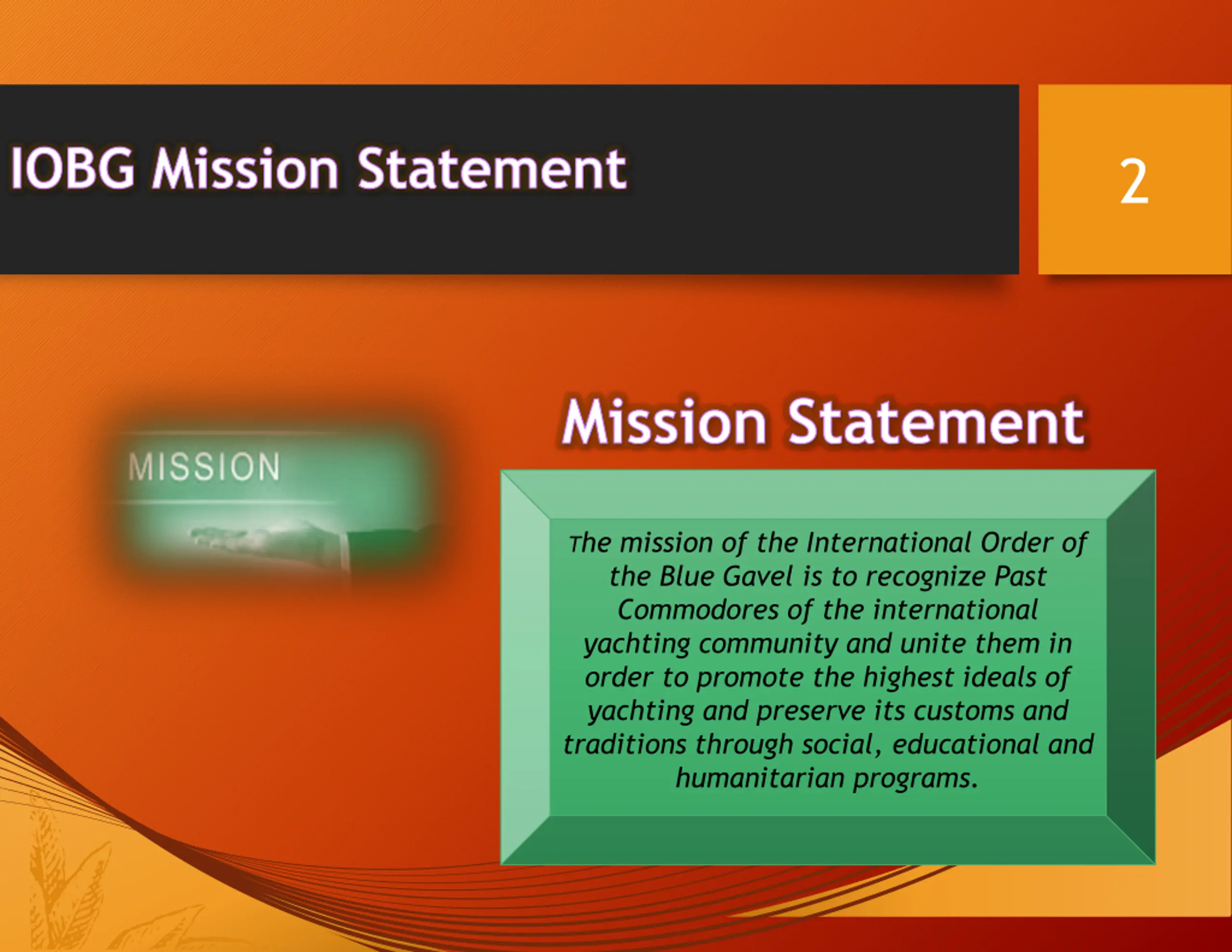 IOBG Mission Statement

2

MISSION

Mission Statement

The mission of the International Order of the Blue Gavel is to recognize Past Commodores of the international yachting community and unite them in order to promote the highest ideals of yachting and preserve its customs and traditions through social, educational and humanitarian programs.